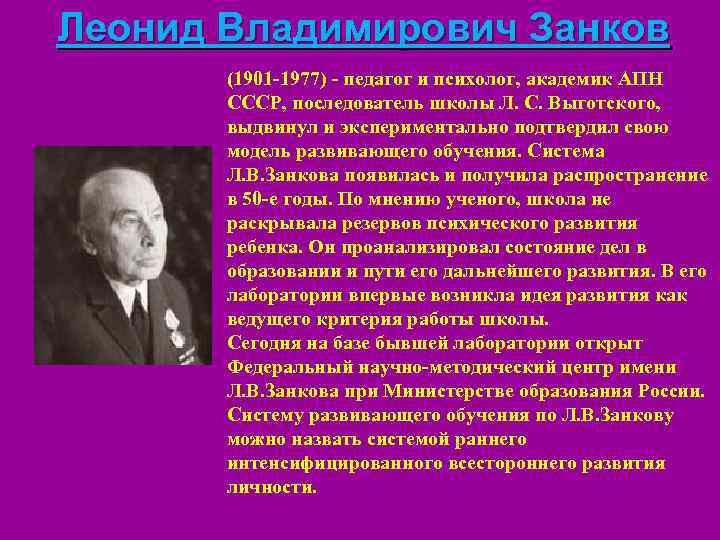 Леонид Владимирович Занков

(1901-1977) - педагог и психолог, академик АПН СССР, последователь школы Л. С. Выготского, выдвинул и экспериментально подтвердил свою модель развивающего обучения. Система Л.В.Занкова появилась и получила распространение в 50-е годы. По мнению ученого, школа не раскрывала резервов психического развития ребенка. Он проанализировал состояние дел в образовании и пути его дальнейшего развития. В его лаборатории впервые возникла идея развития как ведущего критерия работы школы.
Сегодня на базе бывшей лаборатории открыт Федеральный научно-методический центр имени Л.В.Занкова при Министерстве образования России. Систему развивающего обучения по Л.В.Занкову можно назвать системой раннего интенсифицированного всестороннего развития личности.